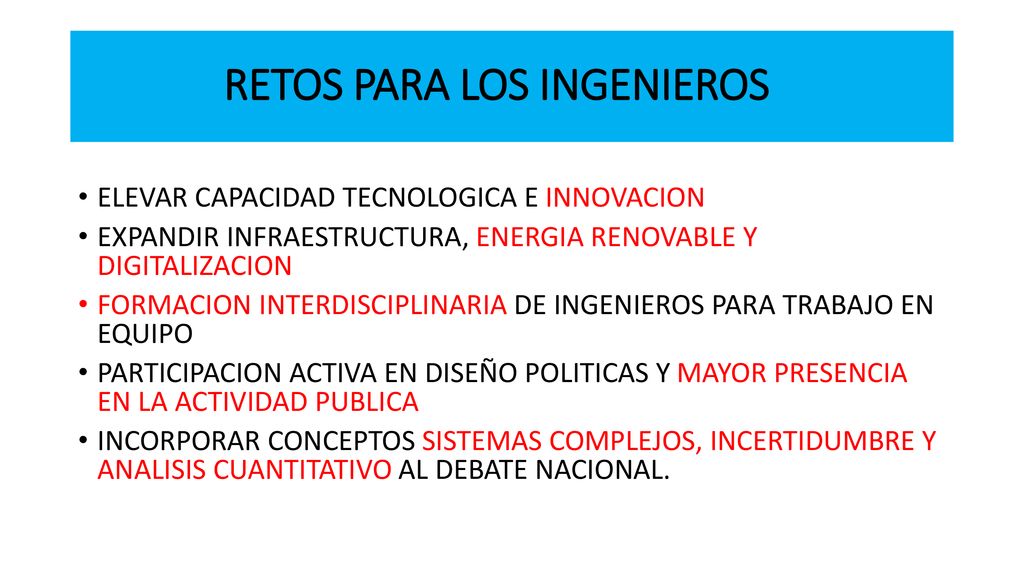 RETOS PARA LOS INGENIEROS

• ELEVAR CAPACIDAD TECNOLOGICA E INNOVACION
• EXPANDIR INFRAESTRUCTURA, ENERGIA RENOVABLE Y DIGITALIZACION
• FORMACION INTERDISCIPLINARIA DE INGENIEROS PARA TRABAJO EN EQUIPO
• PARTICIPACION ACTIVA EN DISEÑO POLITICAS Y MAYOR PRESENCIA EN LA ACTIVIDAD PUBLICA
• INCORPORAR CONCEPTOS SISTEMAS COMPLEJOS, INCERTIDUMBRE Y ANALISIS CUANTITATIVO AL DEBATE NACIONAL.